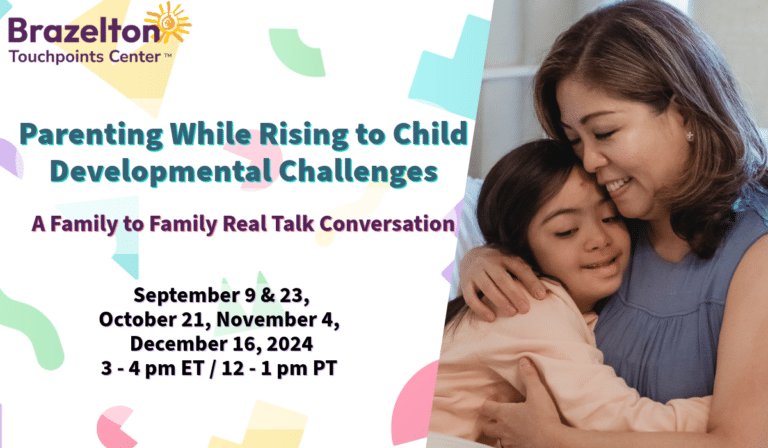 Brazelton
Touchpoints Center™

Parenting While Rising to Child Developmental Challenges

A Family to Family Real Talk Conversation

September 9 & 23, October 21, November 4, December 16, 2024
3 - 4 pm ET / 12 - 1 pm PT